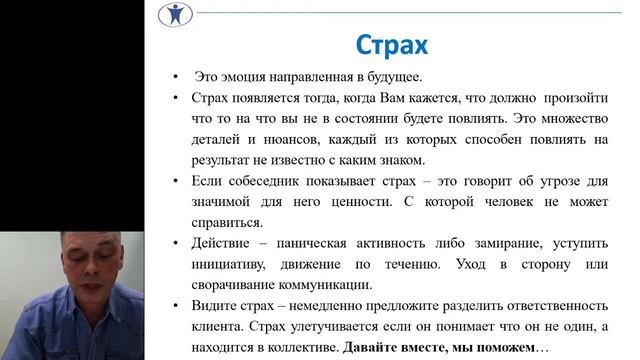 Страх

• Это эмоция направленная в будущее.

• Страх появляется тогда, когда Вам кажется, что должно произойти что то на что вы не в состоянии будете повлиять. Это множество деталей и нюансов, каждый из которых способен повлиять на результат не известно с каким знаком.

• Если собеседник показывает страх – это говорит об угрозе для значимой для него ценности. С которой человек не может справиться.

• Действие – паническая активность либо замирание, уступить инициативу, движение по течению. Уход в сторону или сворачивание коммуникации.

• Видите страх – немедленно предложите разделить ответственность клиента. Страх улетучивается если он понимает что он не один, а находится в коллективе. Давайте вместе, мы поможем…